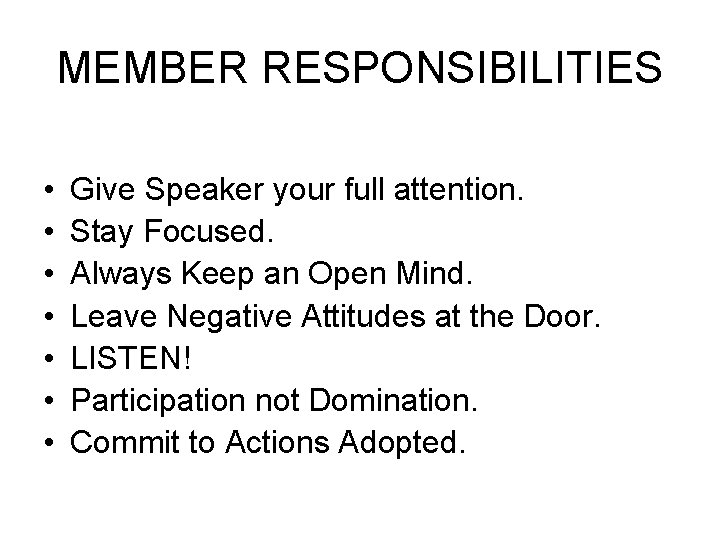 MEMBER RESPONSIBILITIES

• Give Speaker your full attention.
• Stay Focused.
• Always Keep an Open Mind.
• Leave Negative Attitudes at the Door.
• LISTEN!
• Participation not Domination.
• Commit to Actions Adopted.